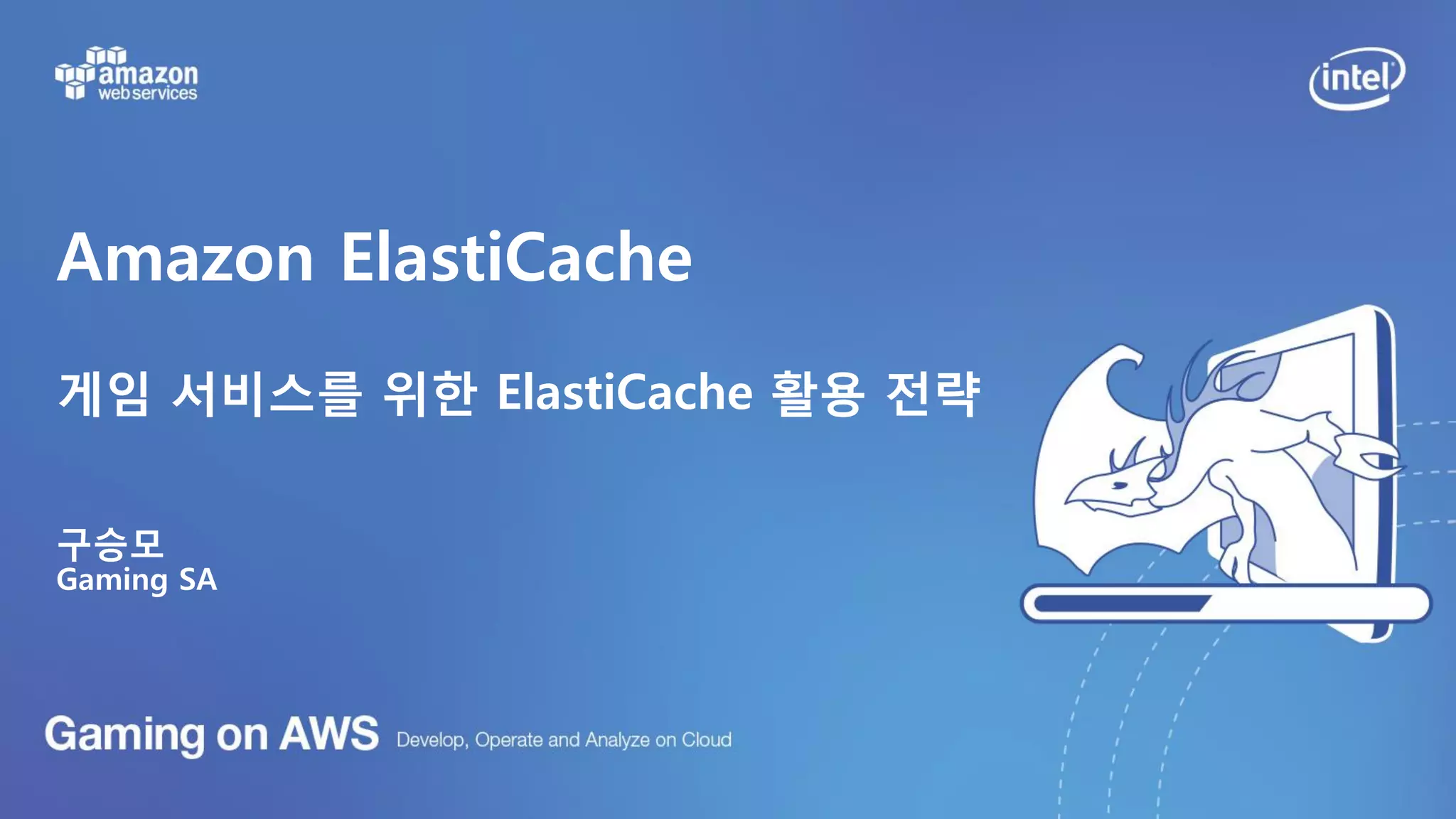 amazon web services

intel

Amazon ElastiCache

게임 서비스를 위한 ElastiCache 활용 전략

구승모
Gaming SA

Gaming on AWS Develop, Operate and Analyze on Cloud